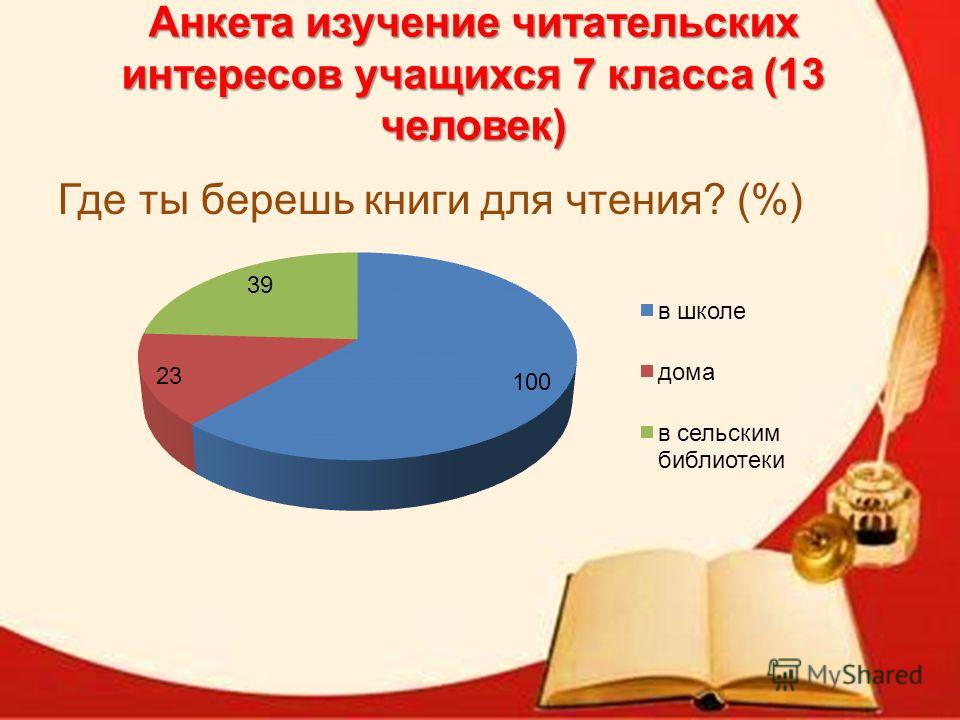 Анкета изучение читательских интересов учащихся 7 класса (13 человек)

Где ты берешь книги для чтения? (%)

39

23

100

в школе

дома

в сельским библиотеки

MyShared